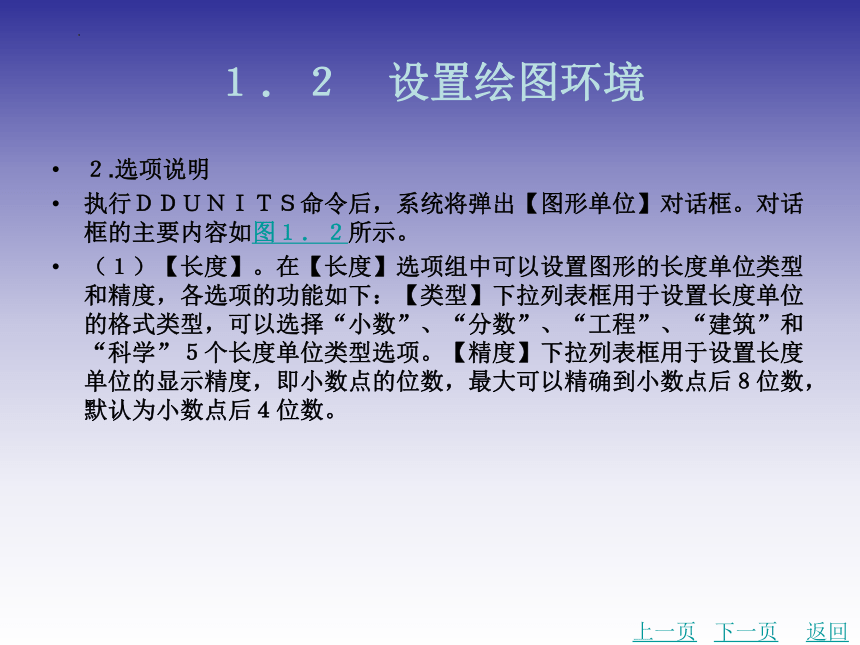 １．２　设置绘图环境

• ２.选项说明
• 执行ＤＤＵＮＩＴＳ命令后，系统将弹出【图形单位】对话框。对话框的主要内容如图１．２所示。
• （１）【长度】。在【长度】选项组中可以设置图形的长度单位类型和精度，各选项的功能如下：【类型】下拉列表框用于设置长度单位的格式类型，可以选择“小数”、“分数”、“工程”、“建筑”和“科学”５个长度单位类型选项。【精度】下拉列表框用于设置长度单位的显示精度，即小数点的位数，最大可以精确到小数点后８位数，默认为小数点后４位数。

上一页　下一页　返回